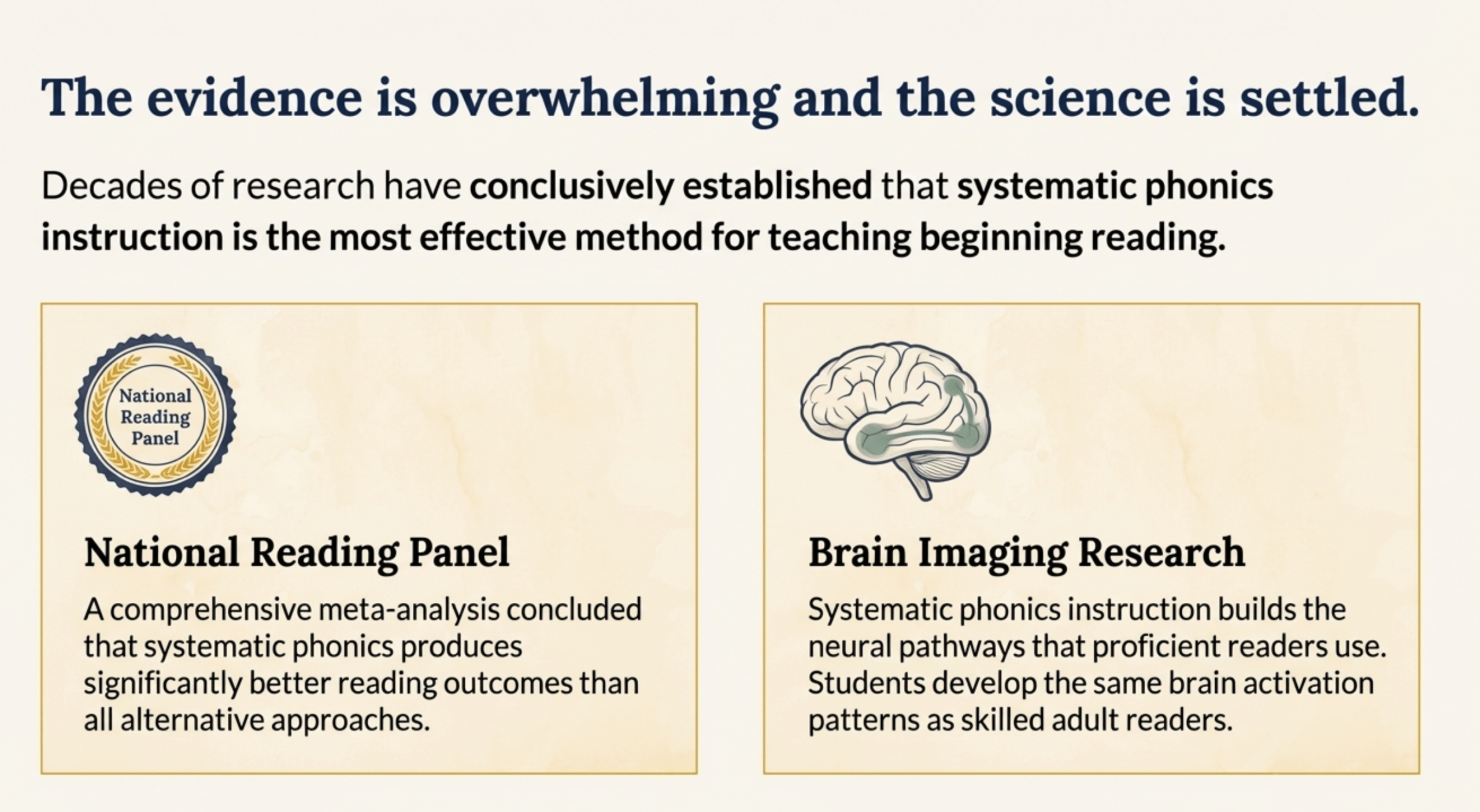 The evidence is overwhelming and the science is settled.

Decades of research have conclusively established that systematic phonics instruction is the most effective method for teaching beginning reading.

National Reading Panel

National Reading Panel

A comprehensive meta-analysis concluded that systematic phonics produces significantly better reading outcomes than all alternative approaches.

Brain Imaging Research

Systematic phonics instruction builds the neural pathways that proficient readers use. Students develop the same brain activation patterns as skilled adult readers.